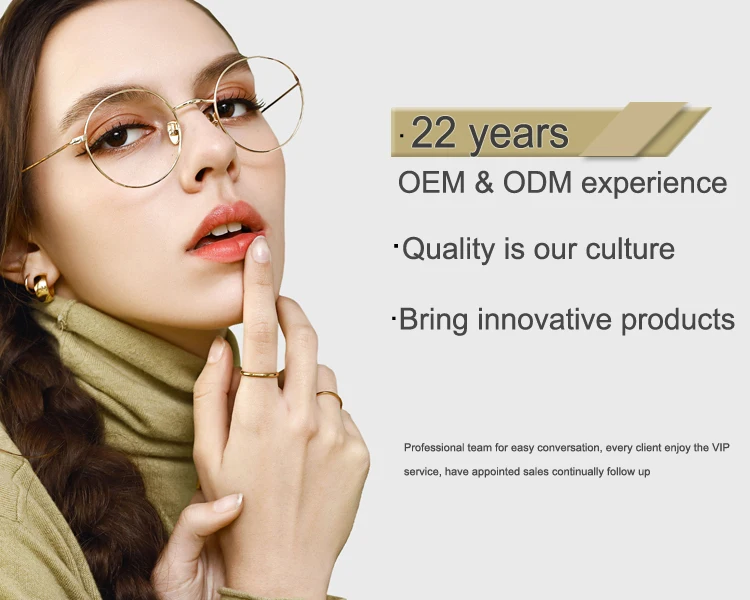 ·22 years
OEM & ODM experience

·Quality is our culture

·Bring innovative products

Professional team for easy conversation, every client enjoy the VIP service, have appointed sales continually follow up